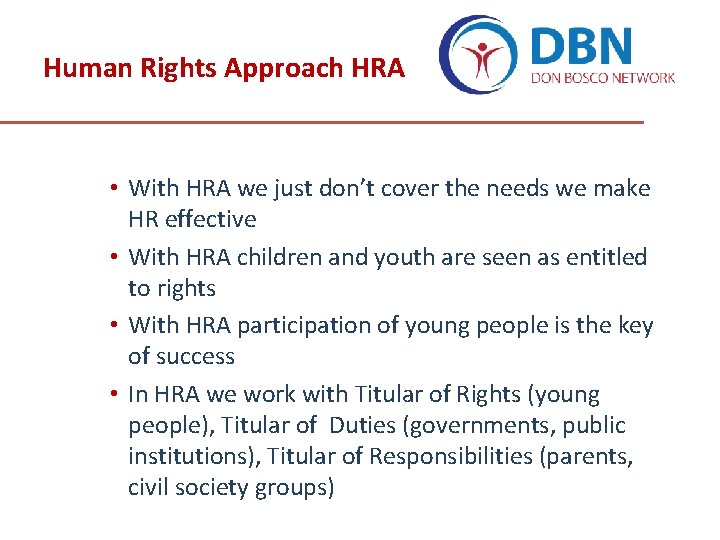 Human Rights Approach HRA

DBN
DON BOSCO NETWORK

• With HRA we just don't cover the needs we make HR effective
• With HRA children and youth are seen as entitled to rights
• With HRA participation of young people is the key of success
• In HRA we work with Titular of Rights (young people), Titular of Duties (governments, public institutions), Titular of Responsibilities (parents, civil society groups)